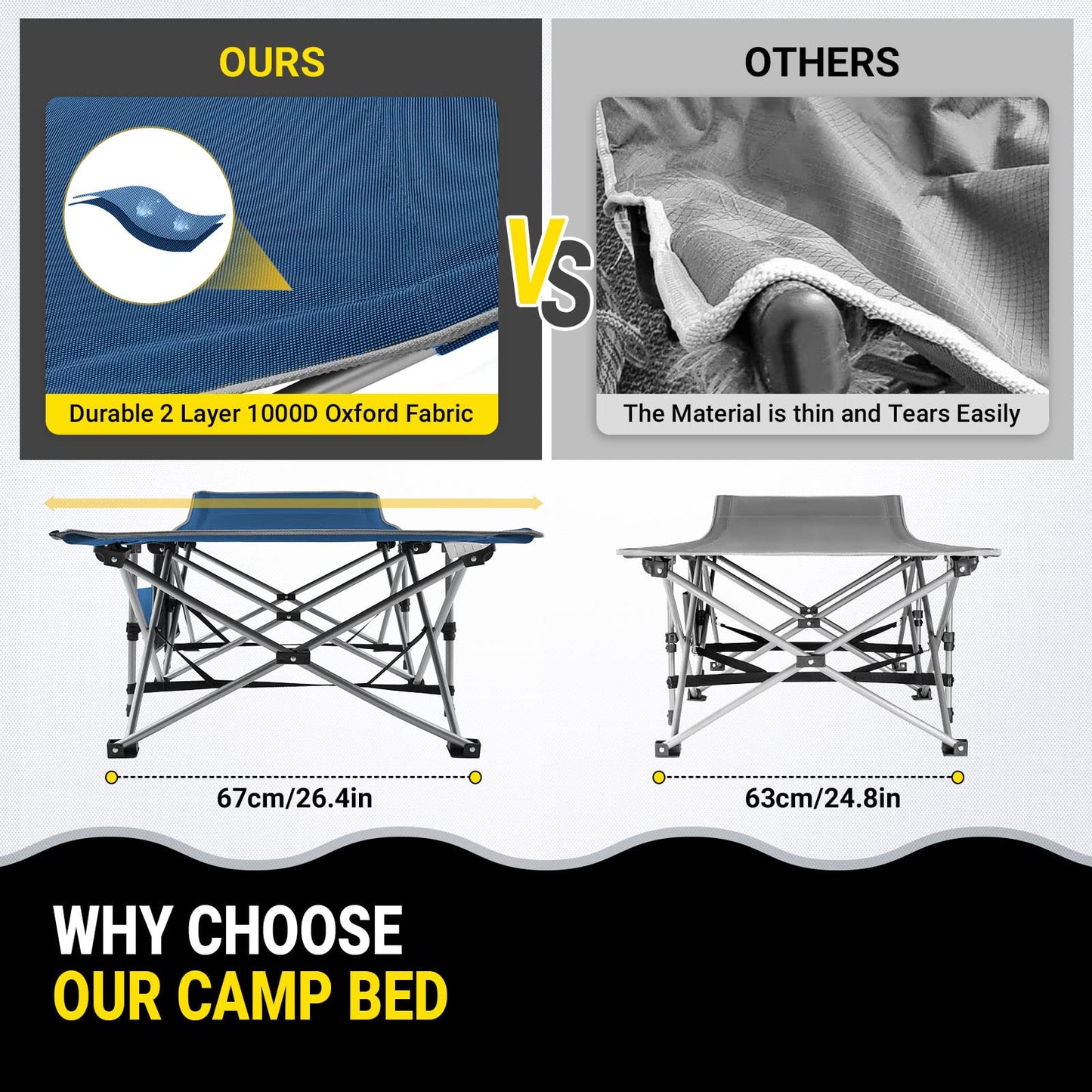 OURS

Durable 2 Layer 1000D Oxford Fabric

VS

OTHERS

The Material is thin and Tears Easily

67cm/26.4in

63cm/24.8in

WHY CHOOSE
OUR CAMP BED